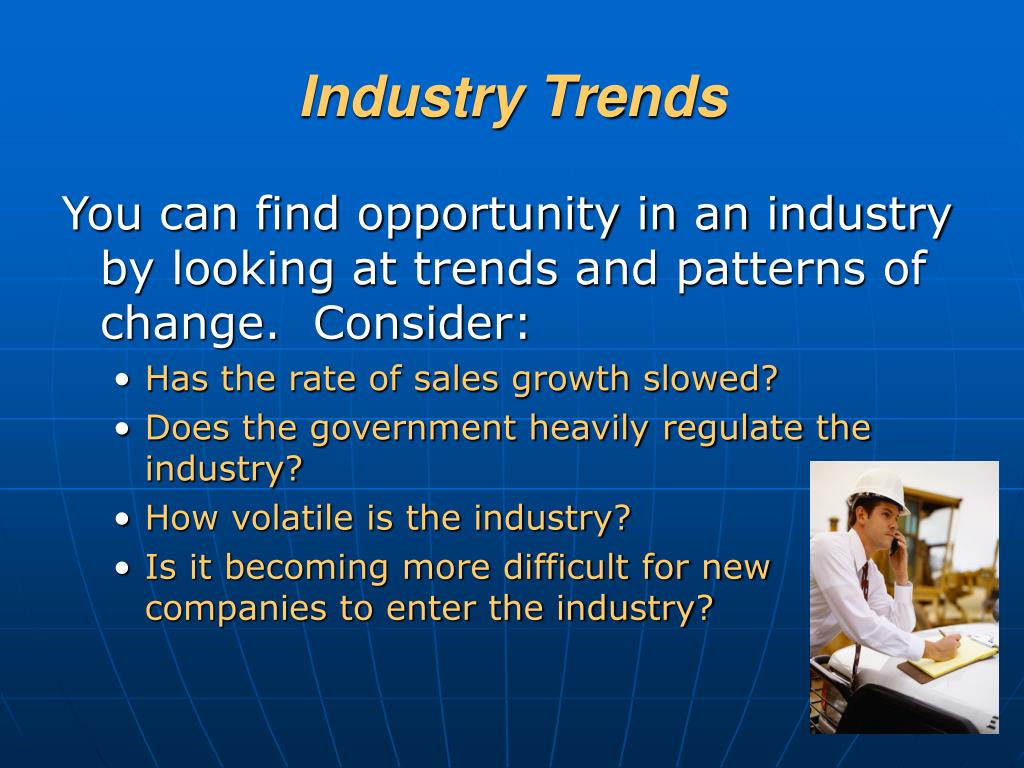 Industry Trends

You can find opportunity in an industry by looking at trends and patterns of change.  Consider:

• Has the rate of sales growth slowed?
• Does the government heavily regulate the industry?
• How volatile is the industry?
• Is it becoming more difficult for new companies to enter the industry?